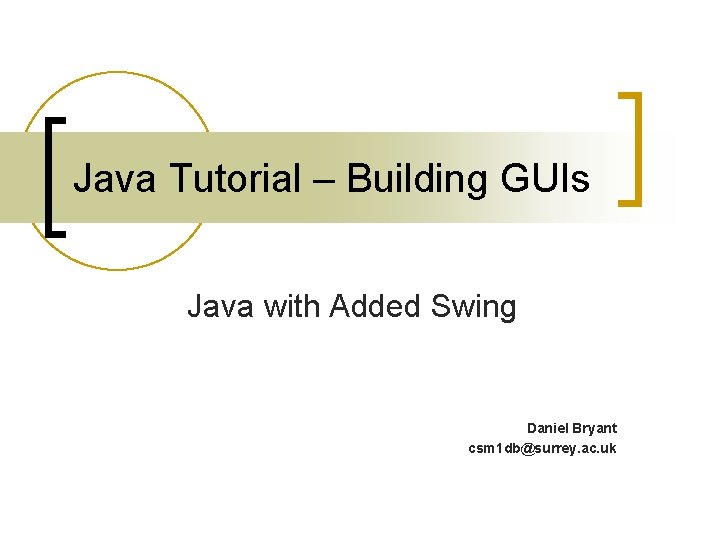 Java Tutorial – Building GUIs

Java with Added Swing

Daniel Bryant
csm1db@surrey.ac.uk